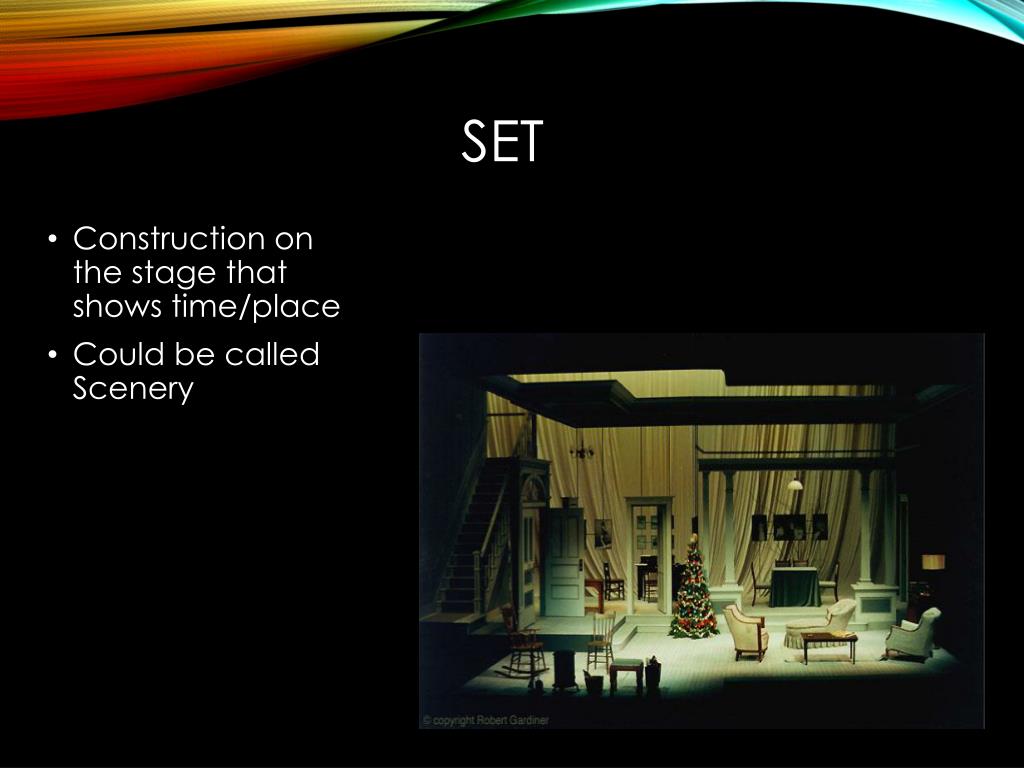 SET

• Construction on the stage that shows time/place
• Could be called Scenery

© copyright Robert Gardiner